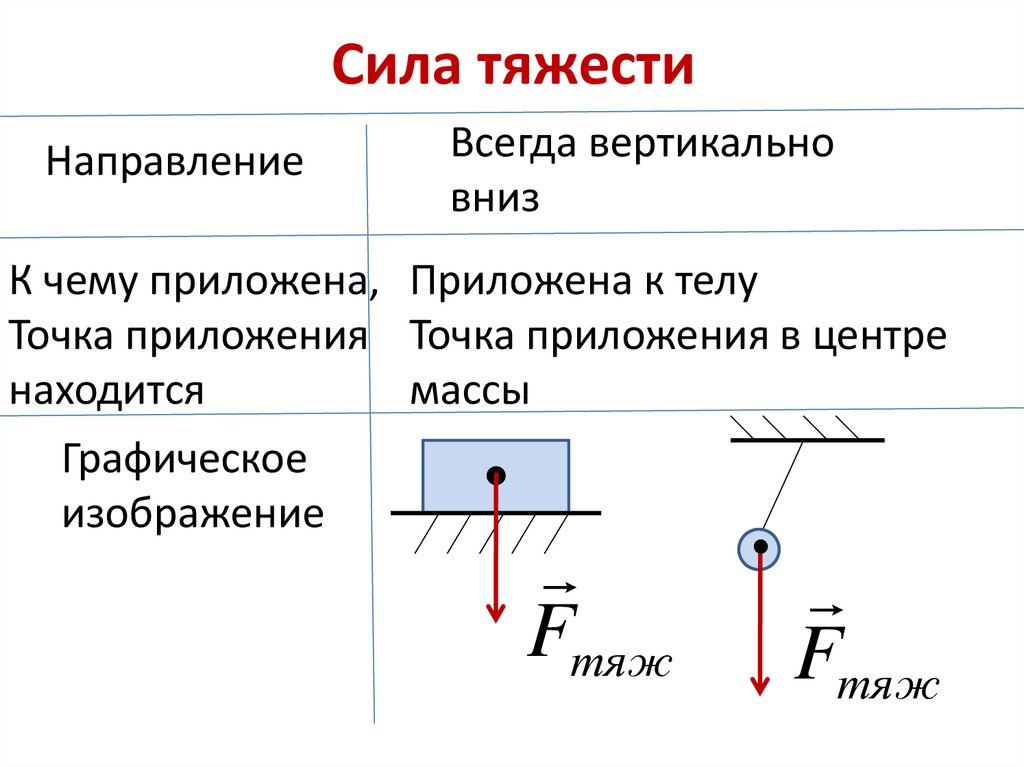 Сила тяжести

| Направление | Всегда вертикально вниз |
|---|---|
| К чему приложена, Точка приложения находится | Приложена к телу Точка приложения в центре массы |
| Графическое изображение | $\vec{F}_{тяж}$ $\vec{F}_{тяж}$ |